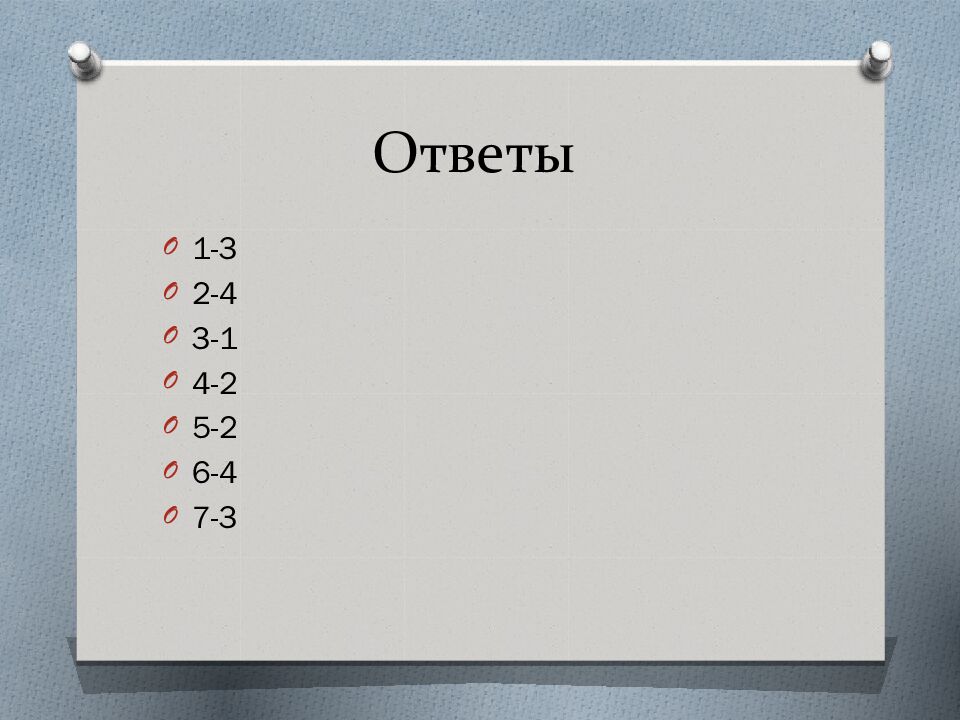 Ответы

1-3
2-4
3-1
4-2
5-2
6-4
7-3